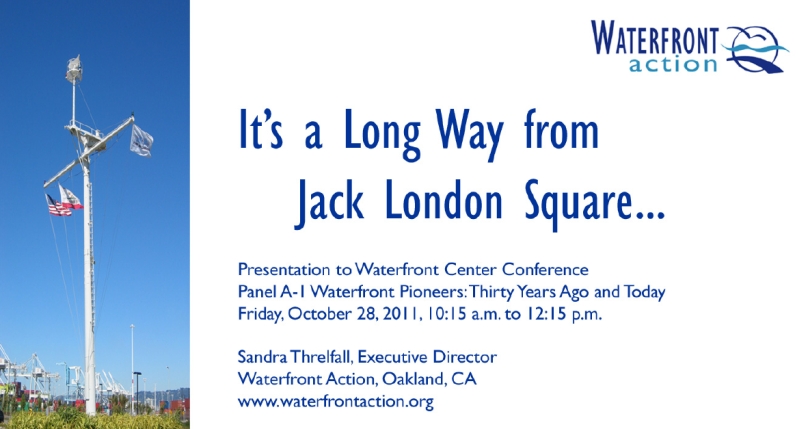 WATERFRONT action

It's a Long Way from Jack London Square...

Presentation to Waterfront Center Conference
Panel A-1 Waterfront Pioneers: Thirty Years Ago and Today
Friday, October 28, 2011, 10:15 a.m. to 12:15 p.m.

Sandra Threlfall, Executive Director
Waterfront Action, Oakland, CA
www.waterfrontaction.org